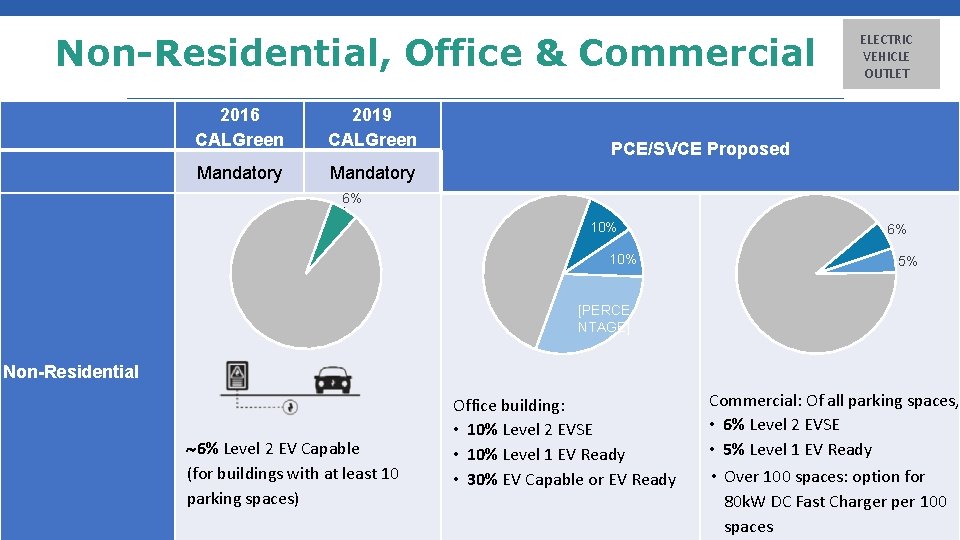 Non-Residential, Office & Commercial

ELECTRIC VEHICLE OUTLET

|  | 2016 CALGreen | 2019 CALGreen | PCE/SVCE Proposed |
|---|---|---|---|
|  | Mandatory | Mandatory |  |

6%

10%

10%

[PERCENTAGE]

6%

5%

Non-Residential

~6% Level 2 EV Capable (for buildings with at least 10 parking spaces)

Office building:
• 10% Level 2 EVSE
• 10% Level 1 EV Ready
• 30% EV Capable or EV Ready

Commercial: Of all parking spaces,
• 6% Level 2 EVSE
• 5% Level 1 EV Ready
• Over 100 spaces: option for 80kW DC Fast Charger per 100 spaces